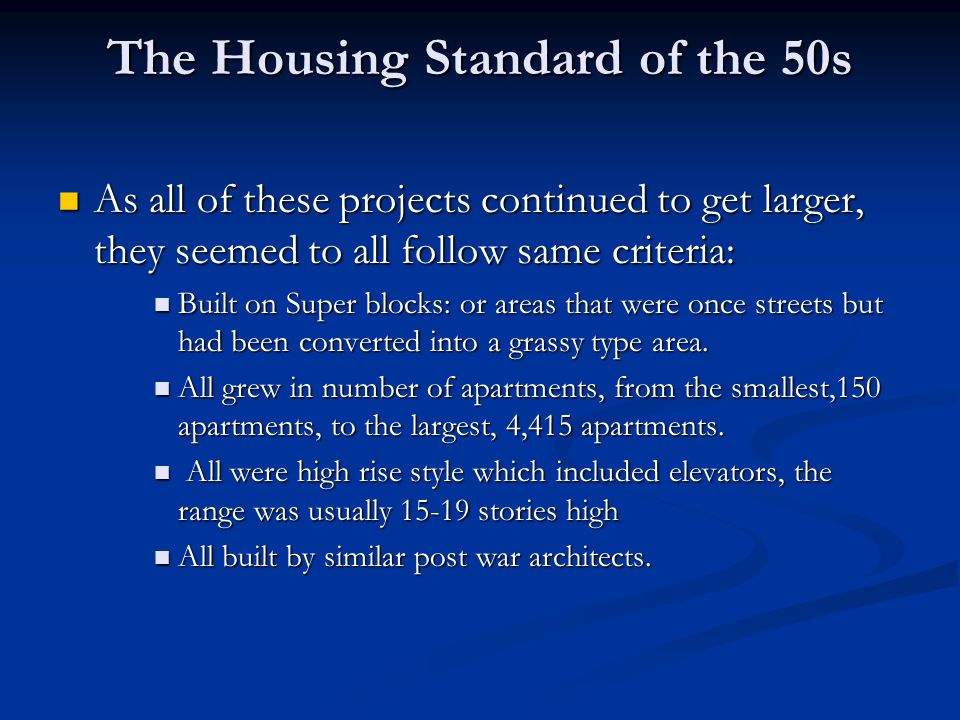 The Housing Standard of the 50s

As all of these projects continued to get larger, they seemed to all follow same criteria:

Built on Super blocks: or areas that were once streets but had been converted into a grassy type area.

All grew in number of apartments, from the smallest,150 apartments, to the largest, 4,415 apartments.

All were high rise style which included elevators, the range was usually 15-19 stories high

All built by similar post war architects.